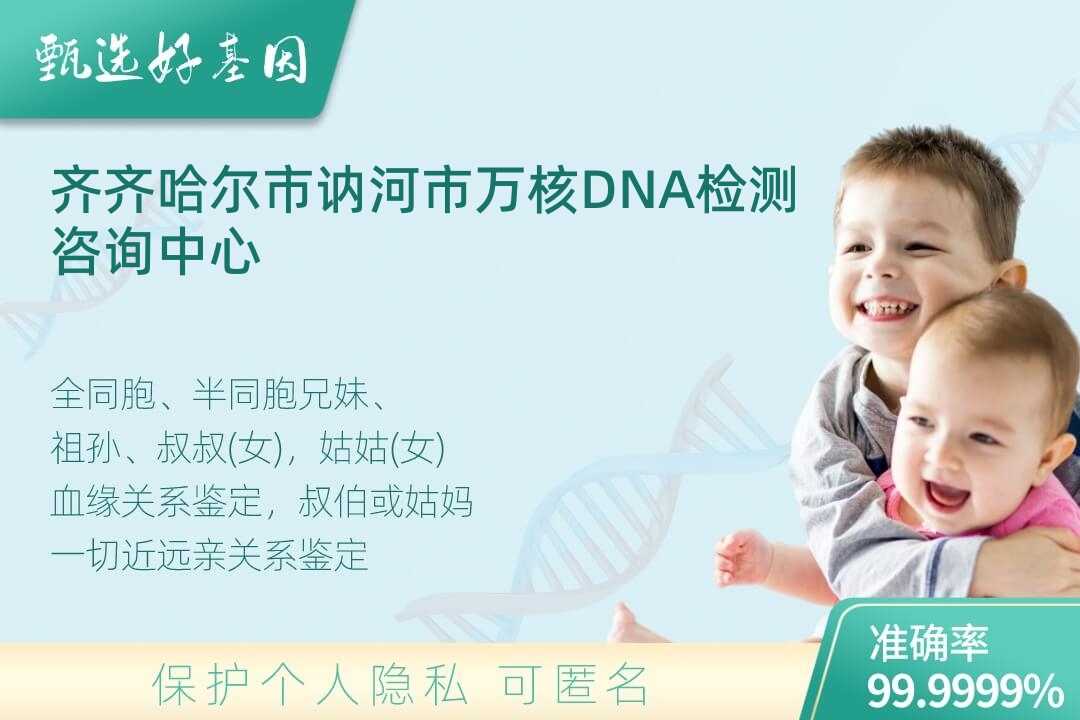 甄选好基因

齐齐哈尔市讷河市万核DNA检测咨询中心

全同胞、半同胞兄妹、
祖孙、叔叔(女)，姑姑(女)
血缘关系鉴定，叔伯或姑妈
一切近远亲关系鉴定

保护个人隐私 可匿名

准确率
99.9999%